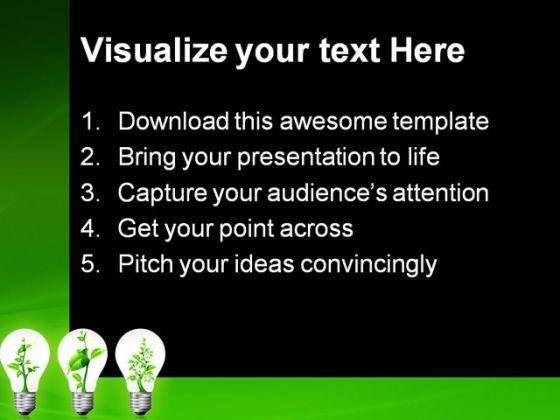 Visualize your text Here

1. Download this awesome template
2. Bring your presentation to life
3. Capture your audience's attention
4. Get your point across
5. Pitch your ideas convincingly